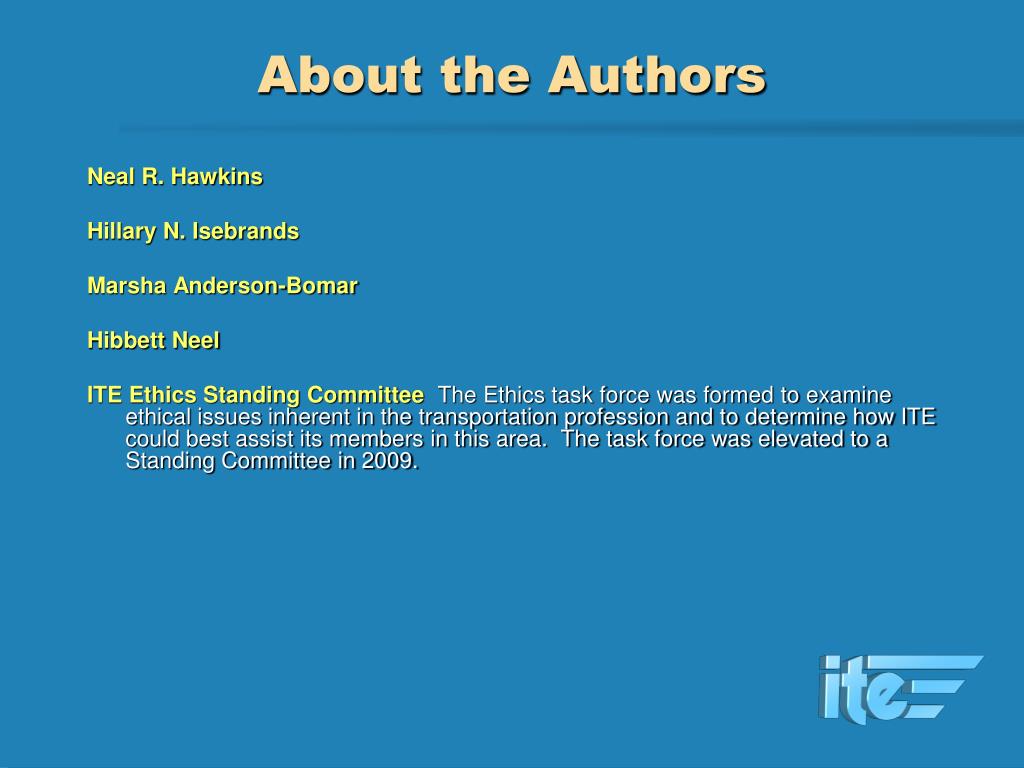 About the Authors

Neal R. Hawkins

Hillary N. Isebrands

Marsha Anderson-Bomar

Hibbett Neel

ITE Ethics Standing Committee The Ethics task force was formed to examine ethical issues inherent in the transportation profession and to determine how ITE could best assist its members in this area. The task force was elevated to a Standing Committee in 2009.

ite